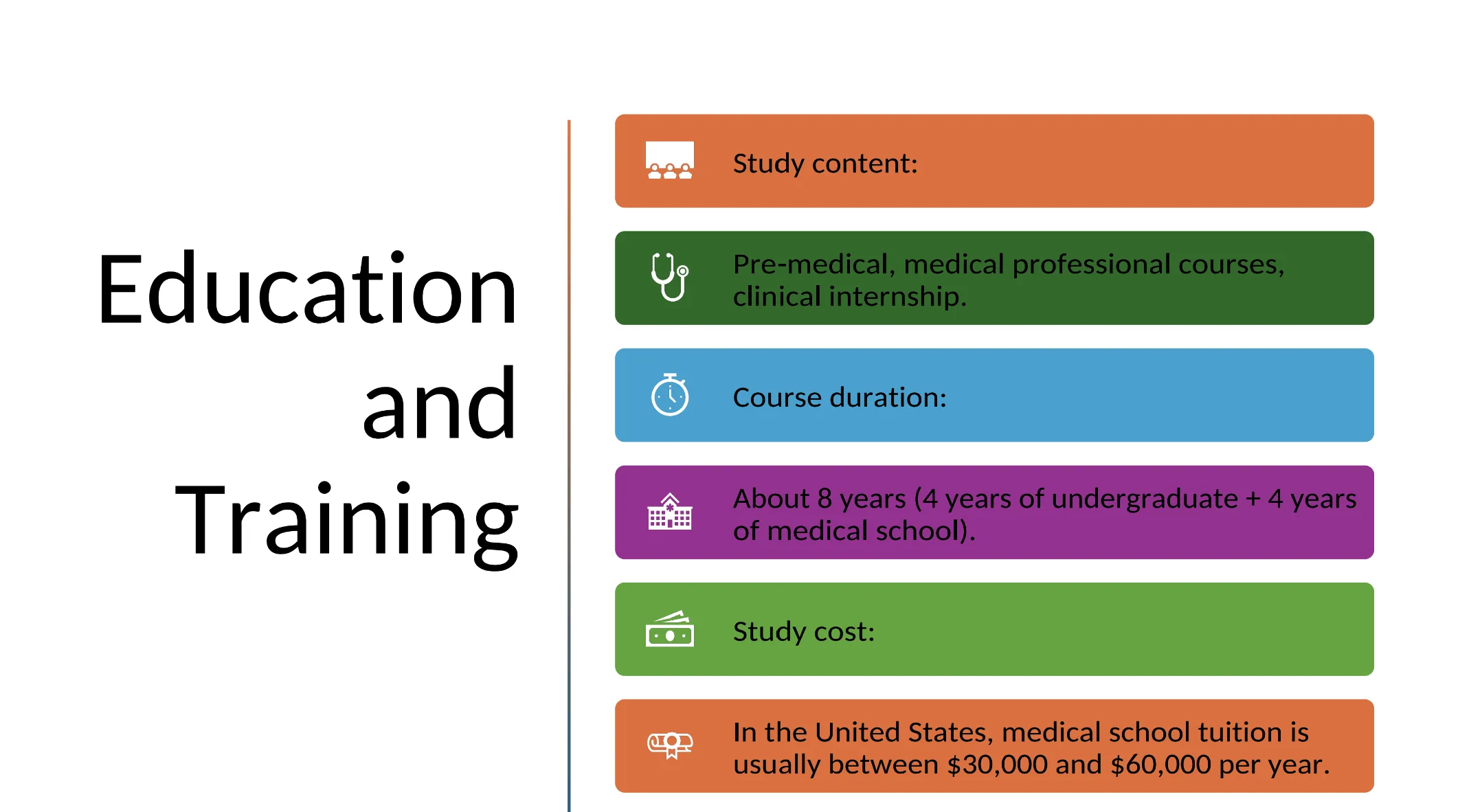 Education and Training

Study content:

Pre-medical, medical professional courses, clinical internship.

Course duration:

About 8 years (4 years of undergraduate + 4 years of medical school).

Study cost:

In the United States, medical school tuition is usually between \$30,000 and \$60,000 per year.